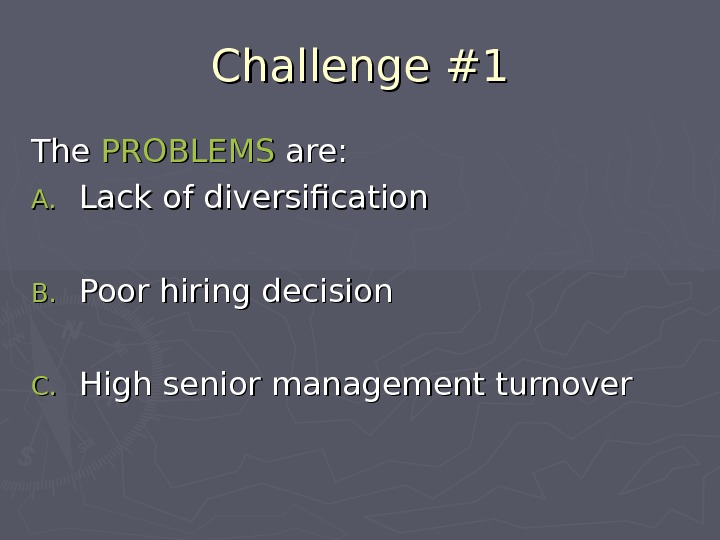 Challenge #1

The PROBLEMS are:

A. Lack of diversification

B. Poor hiring decision

C. High senior management turnover